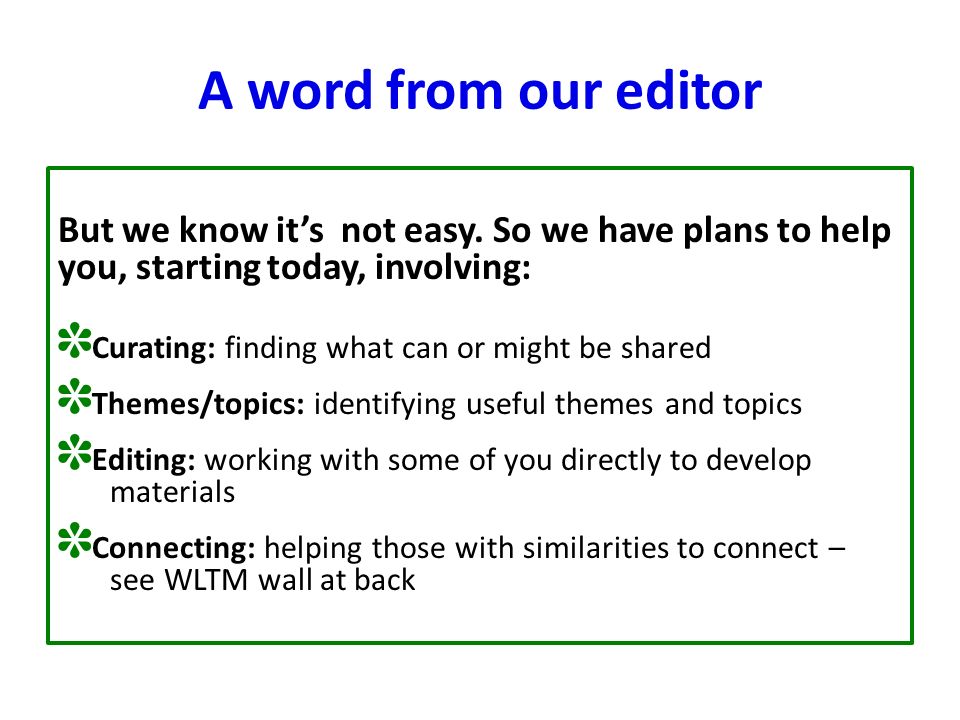 A word from our editor

But we know it’s  not easy. So we have plans to help you, starting today, involving:

Curating: finding what can or might be shared

Themes/topics: identifying useful themes and topics

Editing: working with some of you directly to develop materials

Connecting: helping those with similarities to connect – see WLTM wall at back